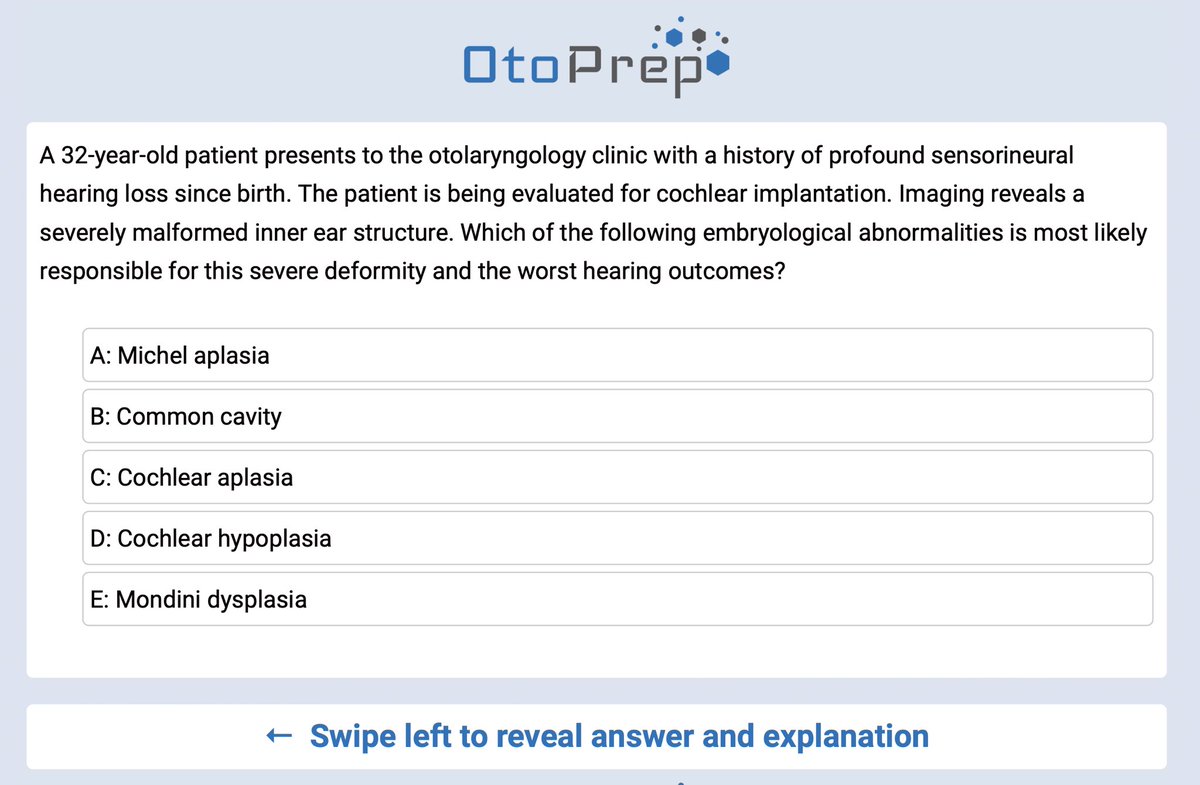 OtoPrep

A 32-year-old patient presents to the otolaryngology clinic with a history of profound sensorineural hearing loss since birth. The patient is being evaluated for cochlear implantation. Imaging reveals a severely malformed inner ear structure. Which of the following embryological abnormalities is most likely responsible for this severe deformity and the worst hearing outcomes?

A: Michel aplasia

B: Common cavity

C: Cochlear aplasia

D: Cochlear hypoplasia

E: Mondini dysplasia

← Swipe left to reveal answer and explanation